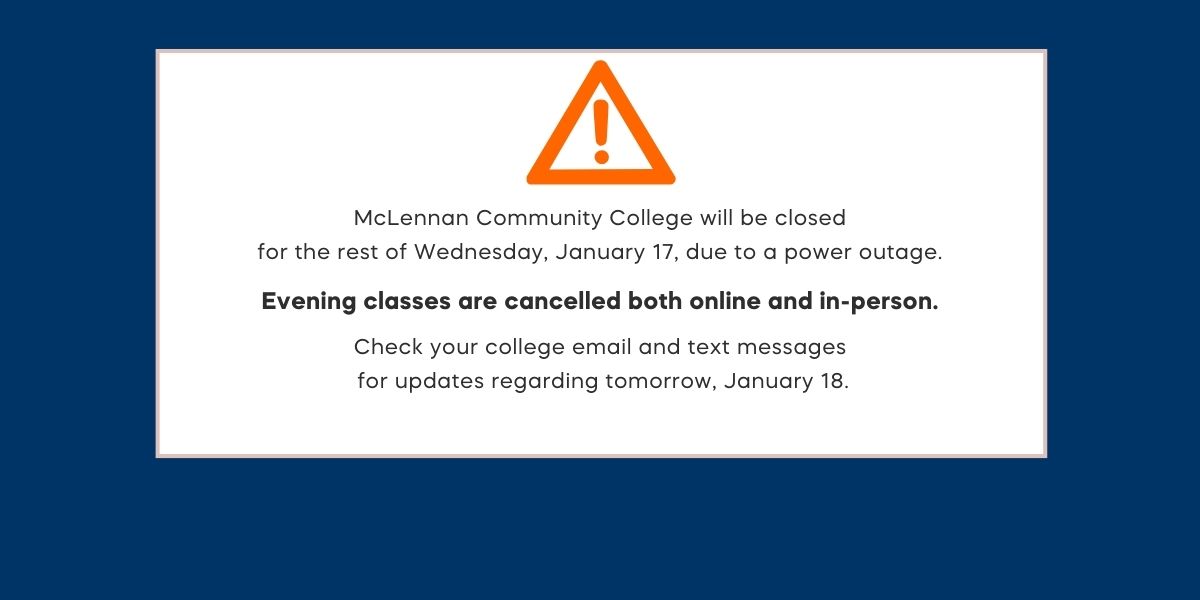 McLennan Community College will be closed for the rest of Wednesday, January 17, due to a power outage.

Evening classes are cancelled both online and in-person.

Check your college email and text messages for updates regarding tomorrow, January 18.